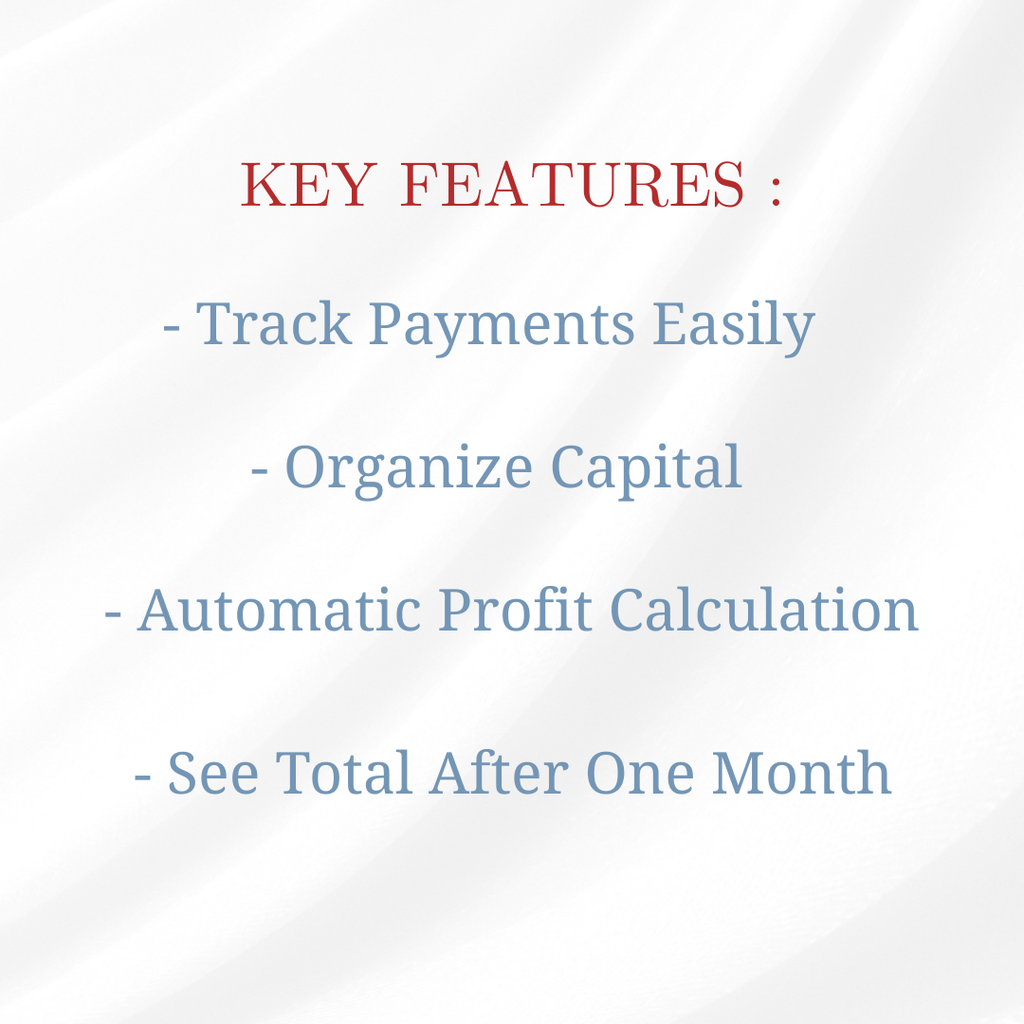 KEY FEATURES :

- Track Payments Easily

- Organize Capital

- Automatic Profit Calculation

- See Total After One Month